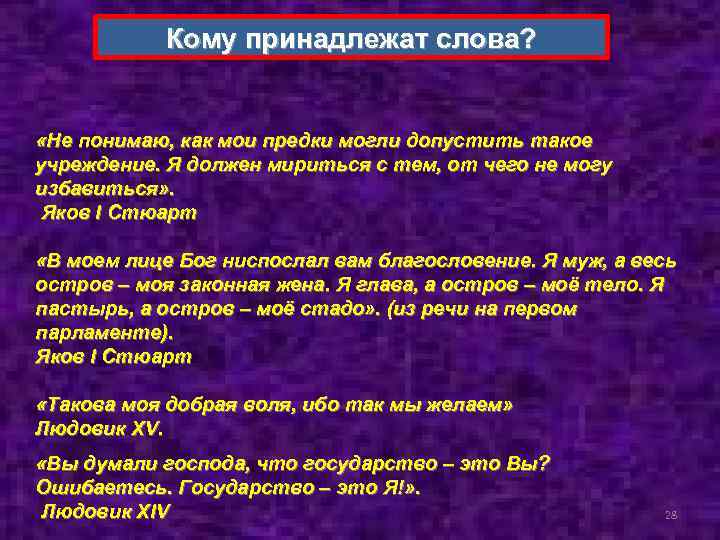 Кому принадлежат слова?

«Не понимаю, как мои предки могли допустить такое учреждение. Я должен мириться с тем, от чего не могу избавиться».
Яков I Стюарт

«В моем лице Бог ниспослал вам благословение. Я муж, а весь остров – моя законная жена. Я глава, а остров – моё тело. Я пастырь, а остров – моё стадо». (из речи на первом парламенте).
Яков I Стюарт

«Такова моя добрая воля, ибо так мы желаем»
Людовик XV.

«Вы думали господа, что государство – это Вы? Ошибаетесь. Государство – это Я!».
Людовик XIV

28